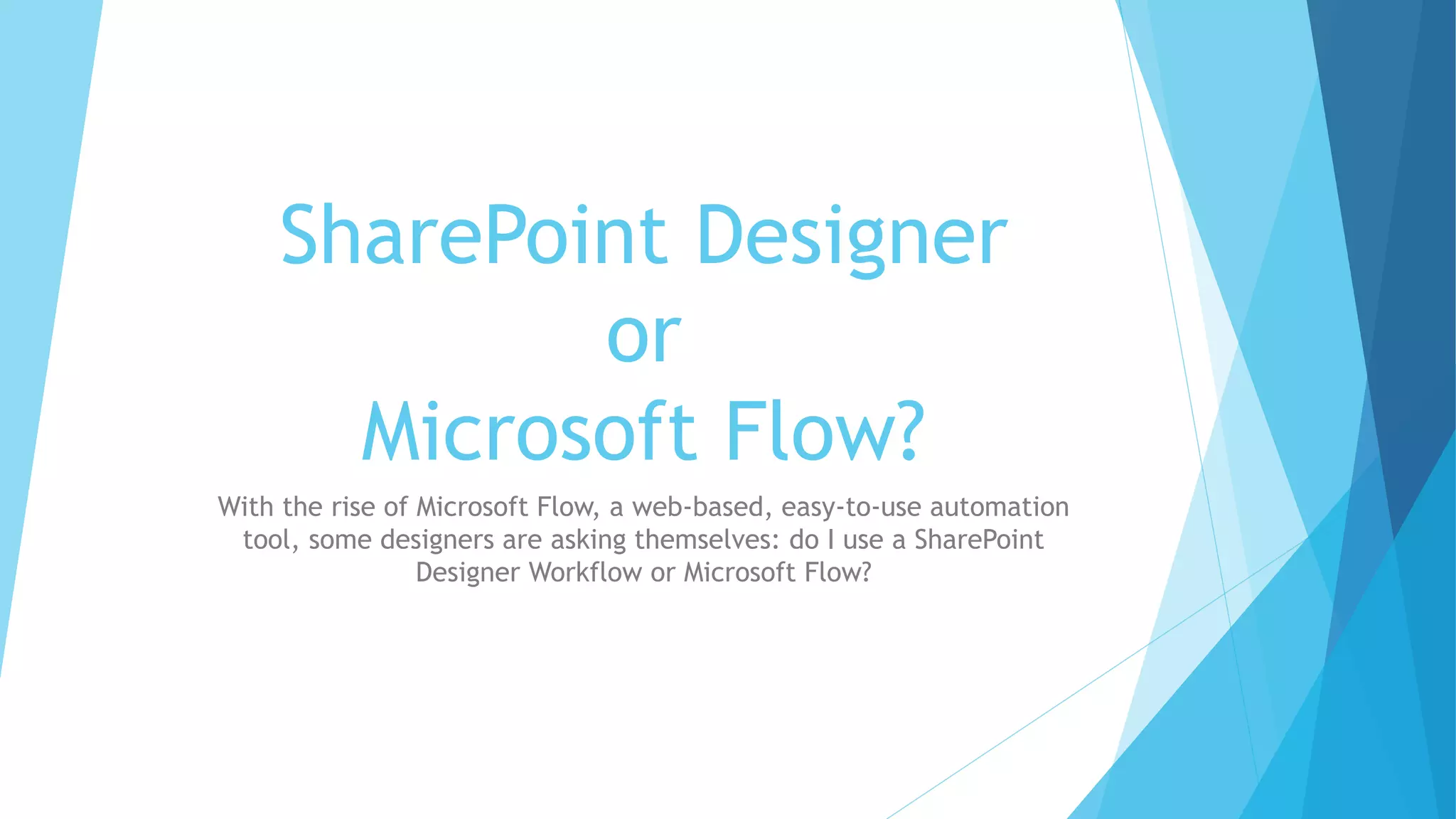 SharePoint Designer
or
Microsoft Flow?

With the rise of Microsoft Flow, a web-based, easy-to-use automation tool, some designers are asking themselves: do I use a SharePoint Designer Workflow or Microsoft Flow?